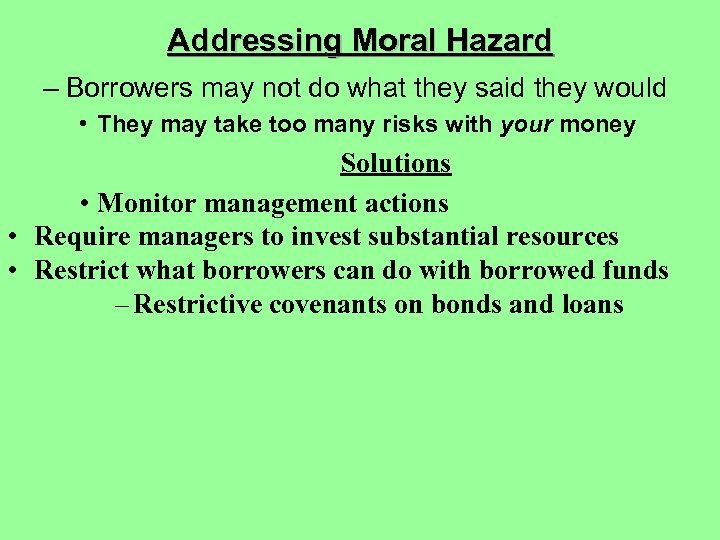 Addressing Moral Hazard

– Borrowers may not do what they said they would

• They may take too many risks with your money

Solutions

• Monitor management actions

• Require managers to invest substantial resources

• Restrict what borrowers can do with borrowed funds

– Restrictive covenants on bonds and loans